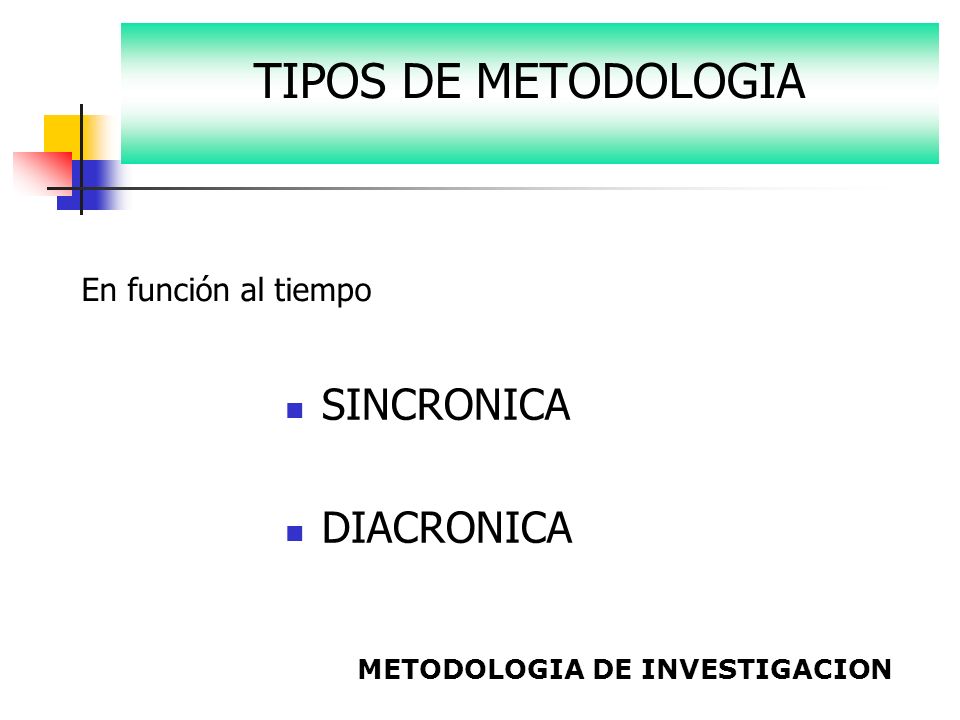 TIPOS DE METODOLOGIA

En función al tiempo

- SINCRONICA
- DIACRONICA

METODOLOGIA DE INVESTIGACION